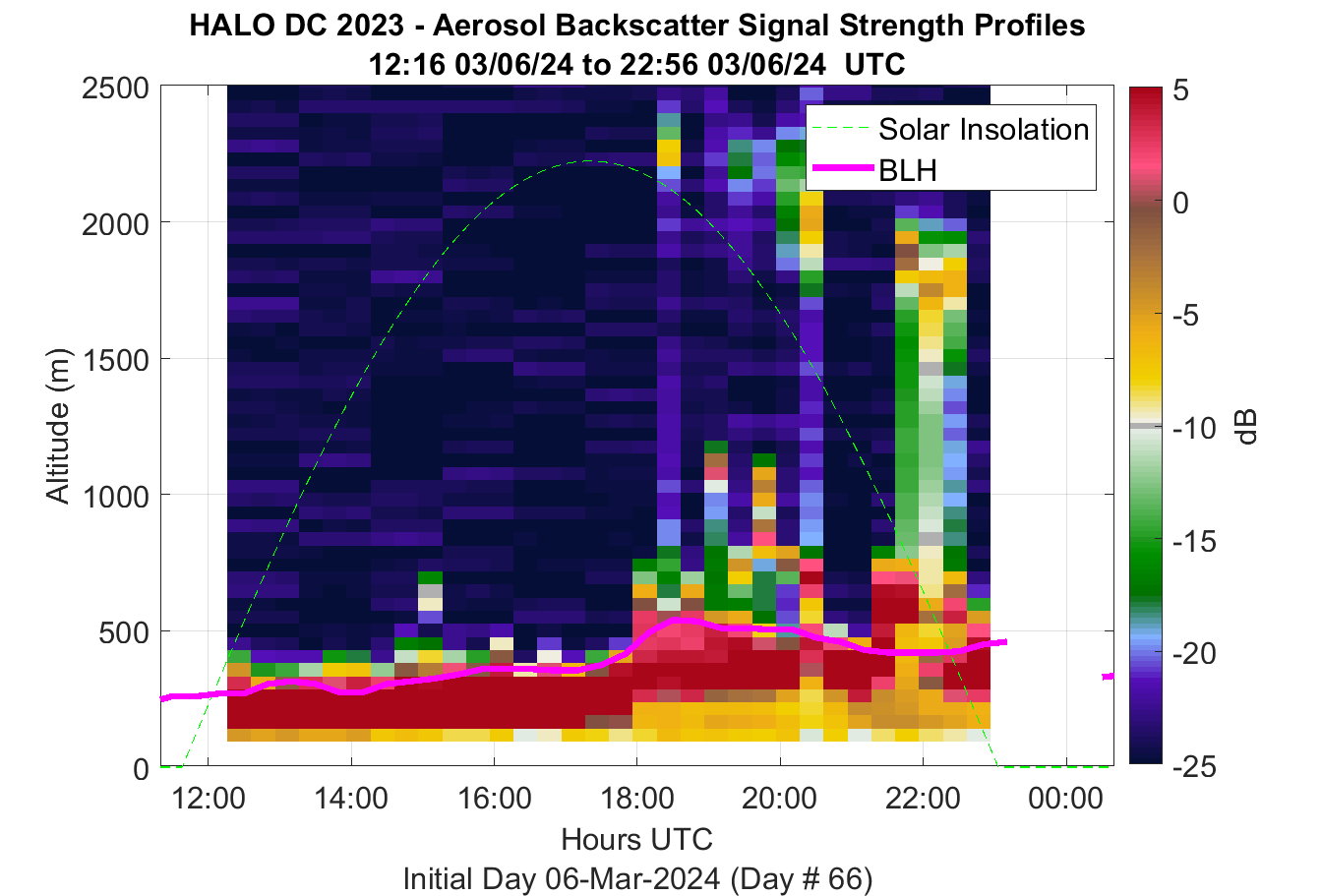 HALO DC 2023 - Aerosol Backscatter Signal Strength Profiles
12:16 03/06/24 to 22:56 03/06/24 UTC

Solar Insolation
BLH

Altitude (m)
2500
2000
1500
1000
500
0

12:00
14:00
16:00
18:00
20:00
22:00
00:00
Hours UTC
Initial Day 06-Mar-2024 (Day # 66)

5
0
-5
-10
-15
-20
-25
dB